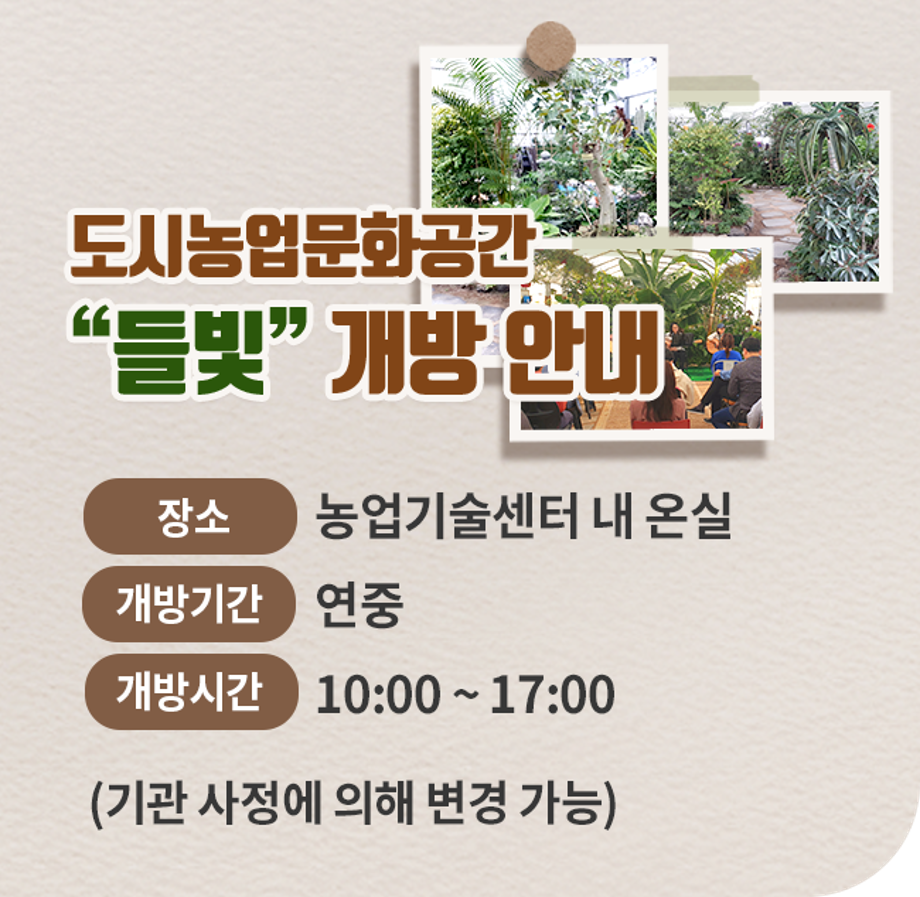 도시농업문화공간

“들빛” 개방 안내

장소 농업기술센터 내 온실

개방기간 연중

개방시간 10:00 ~ 17:00

(기관 사정에 의해 변경 가능)